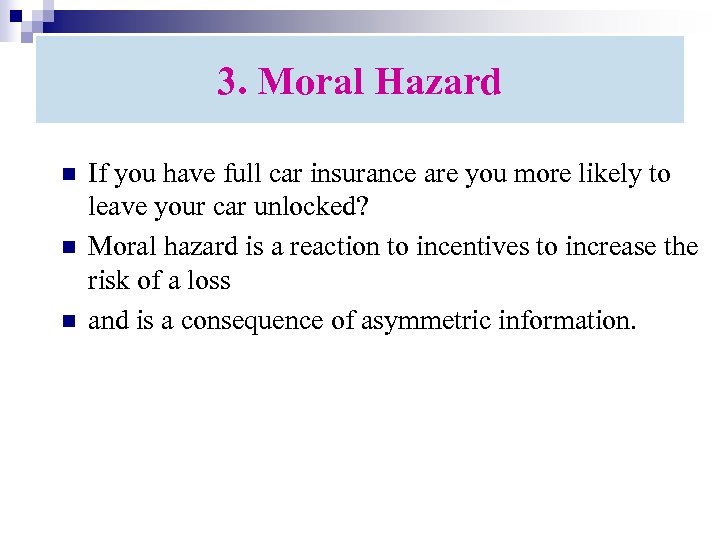 3. Moral Hazard

- If you have full car insurance are you more likely to leave your car unlocked?
- Moral hazard is a reaction to incentives to increase the risk of a loss
- and is a consequence of asymmetric information.